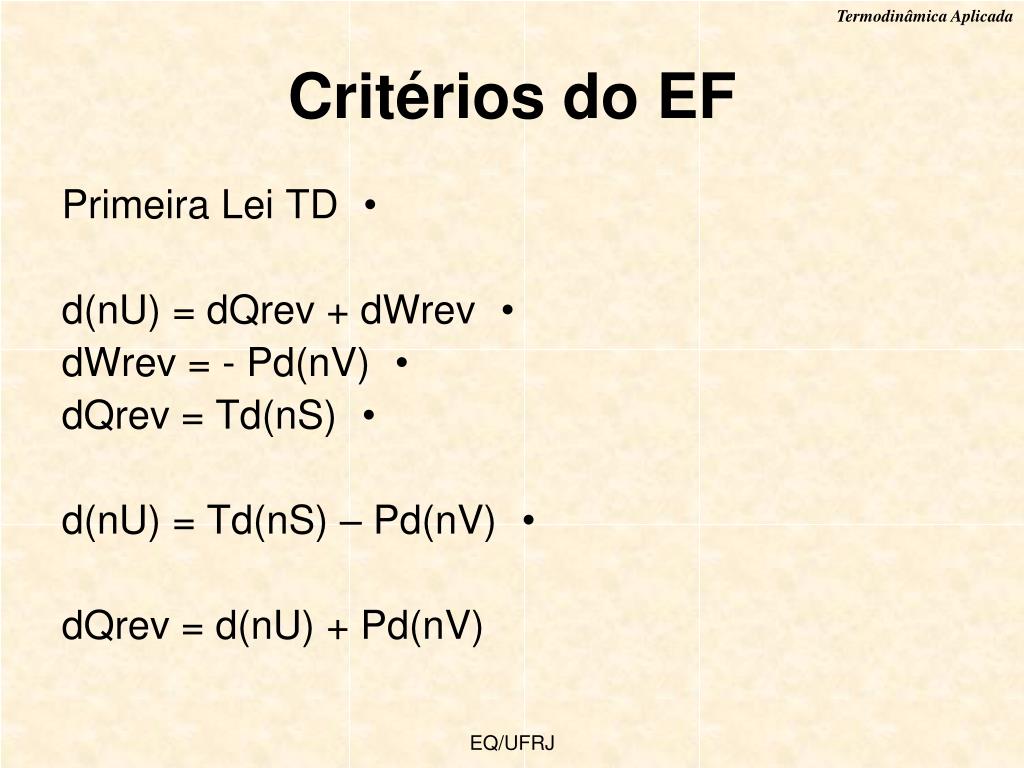 Termodinâmica Aplicada

Critérios do EF

Primeira Lei TD •

d(nU) = dQrev + dWrev •
dWrev = - Pd(nV) •
dQrev = Td(nS) •

d(nU) = Td(nS) – Pd(nV) •

dQrev = d(nU) + Pd(nV)

EQ/UFRJ